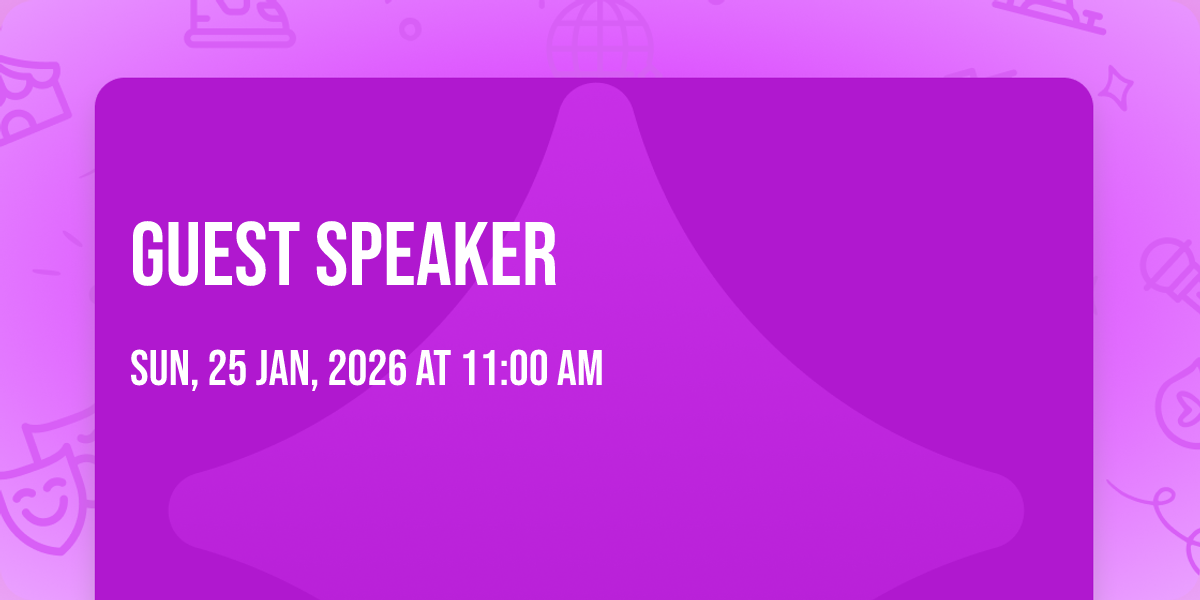 GUEST SPEAKER

SUN, 25 JAN, 2026 AT 11:00 AM